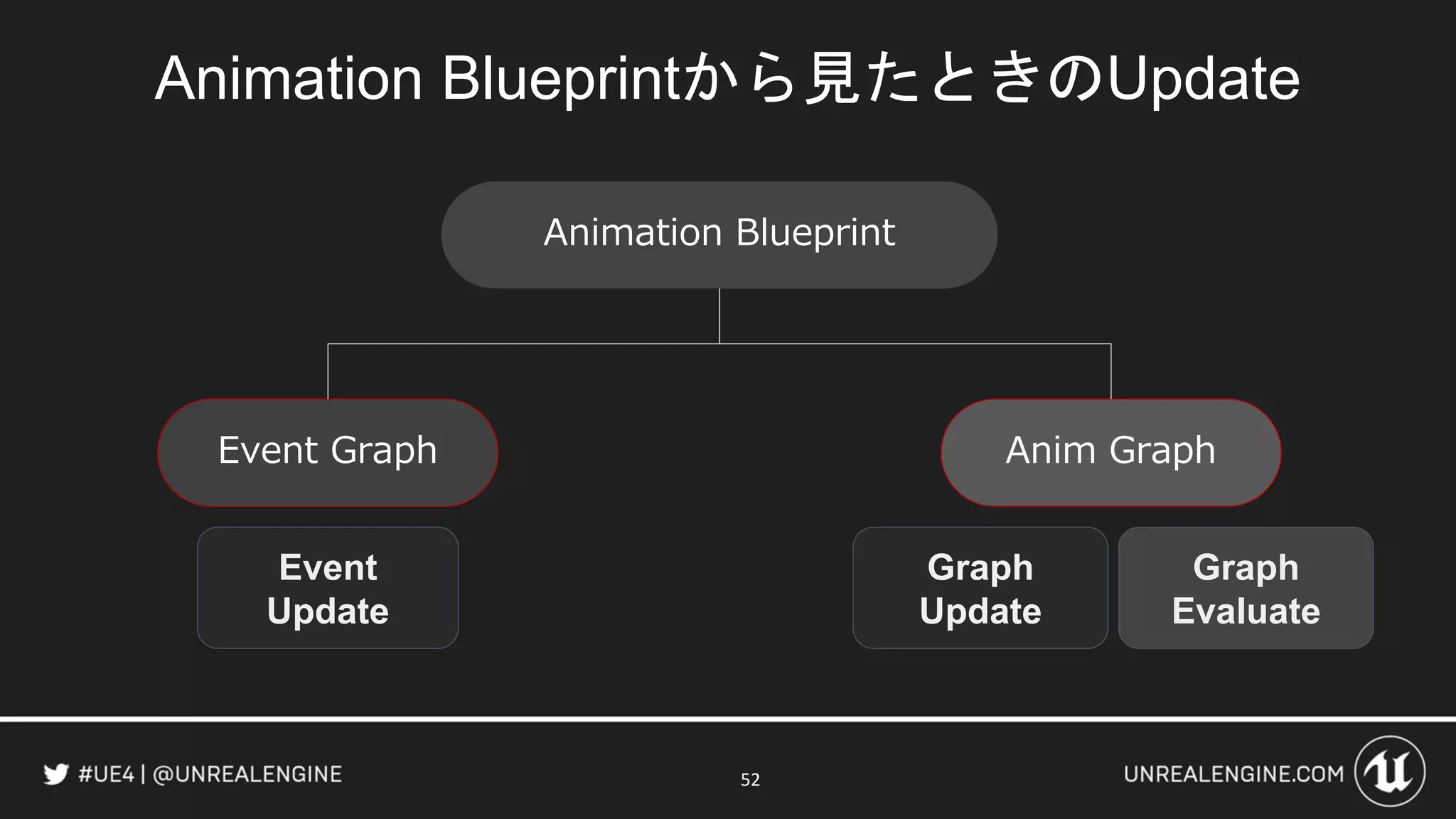 Animation Blueprintから見たときのUpdate

Animation Blueprint

Event Graph

Anim Graph

Event Update

Graph Update

Graph Evaluate

#UE4 | @UNREALENGINE

52

UNREALENGINE.COM